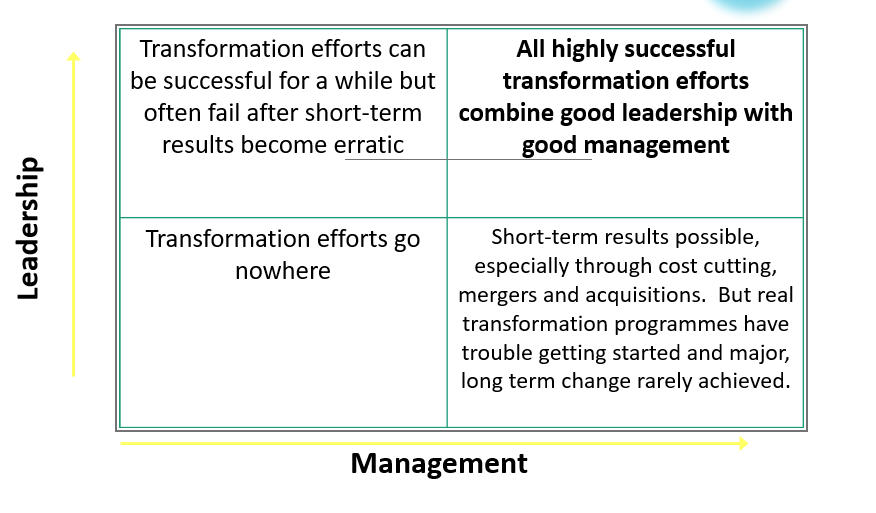 Leadership

| Transformation efforts can be successful for a while but often fail after short-term results become erratic | **All highly successful transformation efforts combine good leadership with good management** |
|---|---|
| Transformation efforts go nowhere | Short-term results possible, especially through cost cutting, mergers and acquisitions. But real transformation programmes have trouble getting started and major, long term change rarely achieved. |

Management